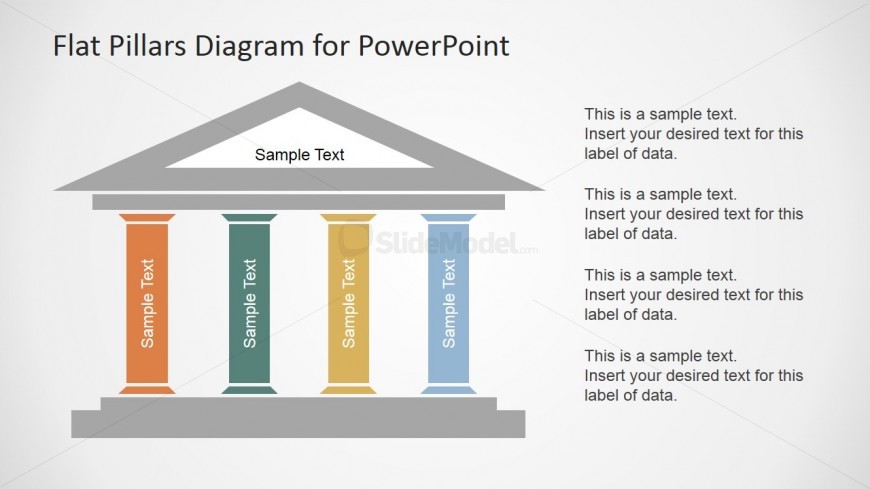 Flat Pillars Diagram for PowerPoint

Sample Text

Sample Text

Sample Text

Sample Text

Sample Text

SlideModel.com

This is a sample text.
Insert your desired text for this label of data.

This is a sample text.
Insert your desired text for this label of data.

This is a sample text.
Insert your desired text for this label of data.

This is a sample text.
Insert your desired text for this label of data.